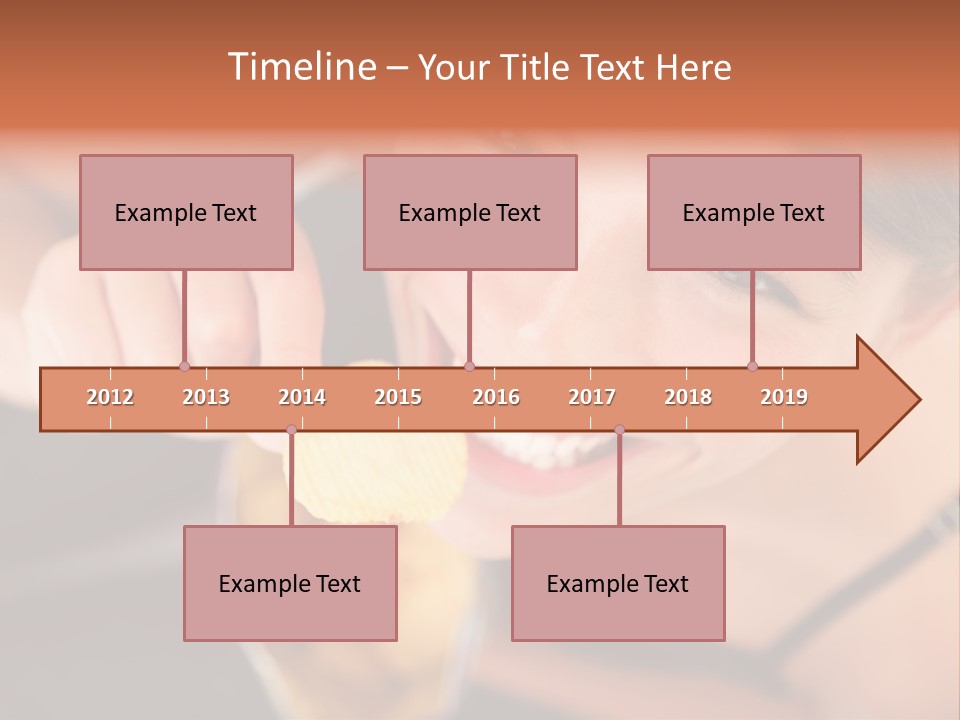 Timeline – Your Title Text Here

Example Text

Example Text

Example Text

2012 2013 2014 2015 2016 2017 2018 2019

Example Text

Example Text